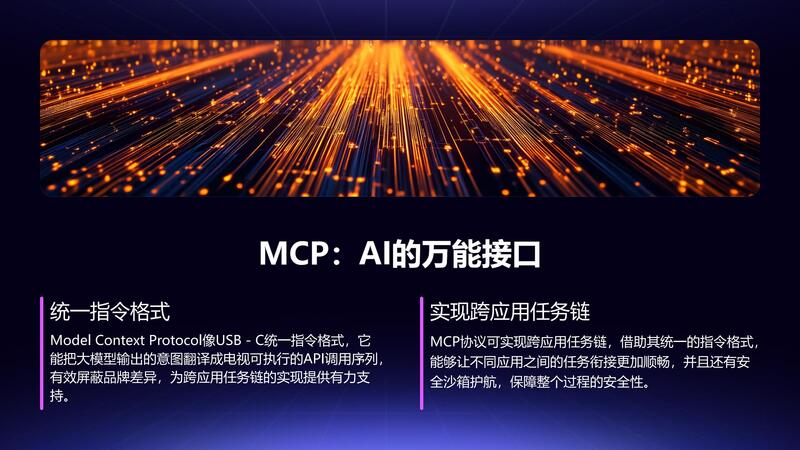 MCP：AI的万能接口

统一指令格式

Model Context Protocol像USB - C统一指令格式，它能把大模型输出的意图翻译成电视可执行的API调用序列，有效屏蔽品牌差异，为跨应用任务链的实现提供有力支持。

实现跨应用任务链

MCP协议可实现跨应用任务链，借助其统一的指令格式，能够让不同应用之间的任务衔接更加顺畅，并且还有安全沙箱护航，保障整个过程的安全性。